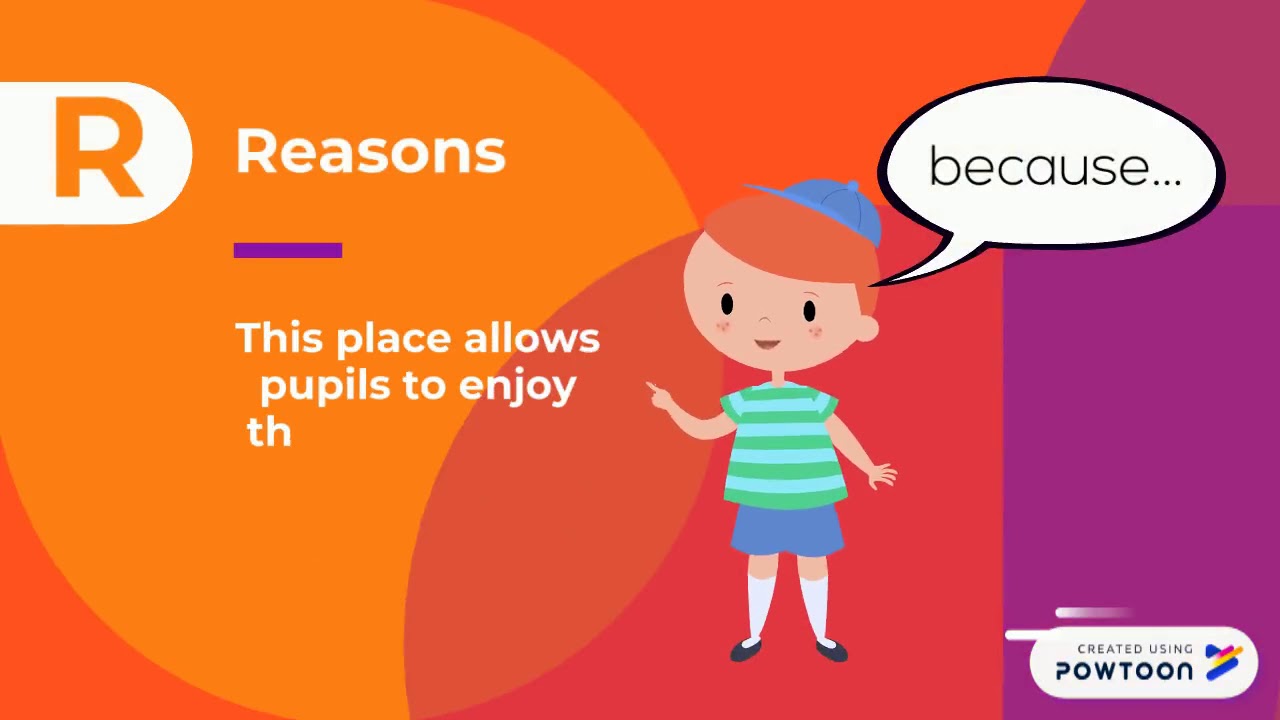 R

Reasons

This place allows pupils to enjoy th

because...

CREATED USING
POWTOON